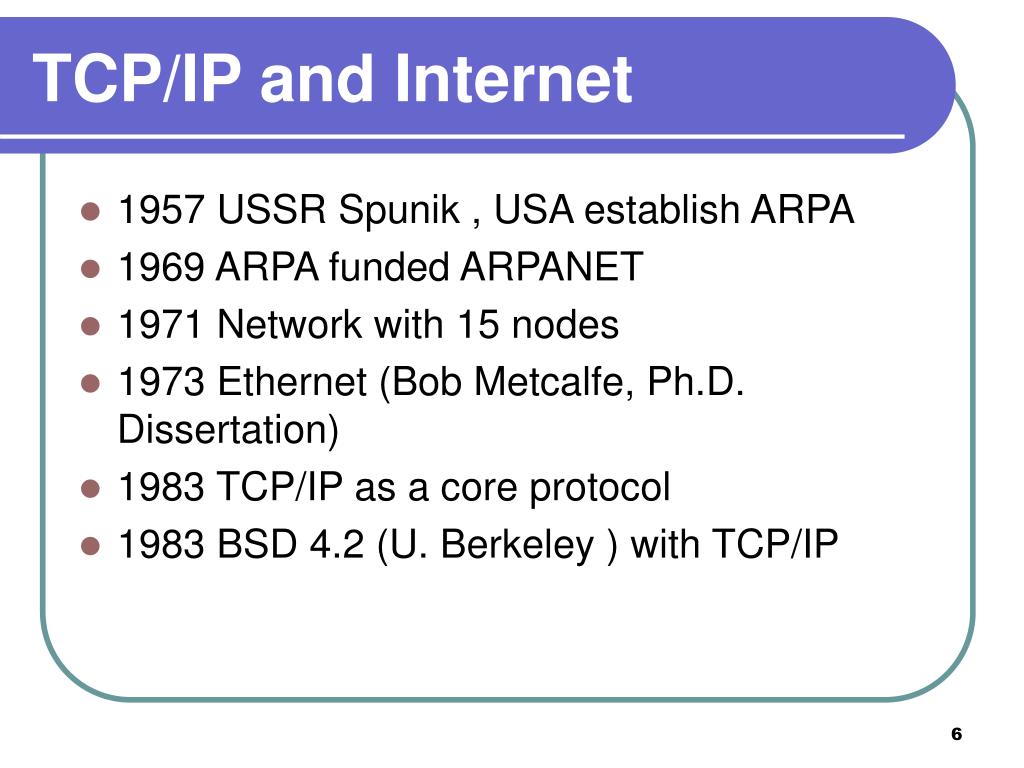 TCP/IP and Internet

- 1957 USSR Spunik , USA establish ARPA
- 1969 ARPA funded ARPANET
- 1971 Network with 15 nodes
- 1973 Ethernet (Bob Metcalfe, Ph.D. Dissertation)
- 1983 TCP/IP as a core protocol
- 1983 BSD 4.2 (U. Berkeley ) with TCP/IP

6